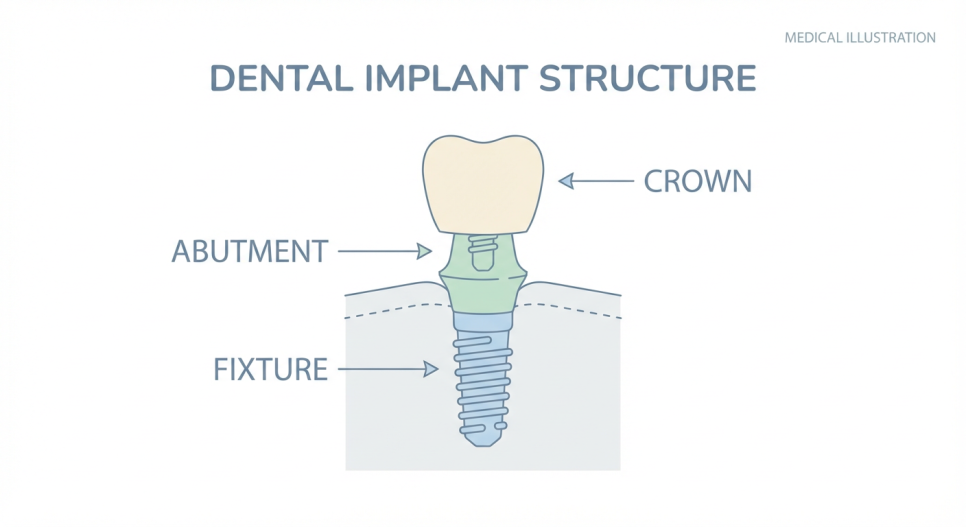 MEDICAL ILLUSTRATION

DENTAL IMPLANT STRUCTURE

CROWN

ABUTMENT

FIXTURE